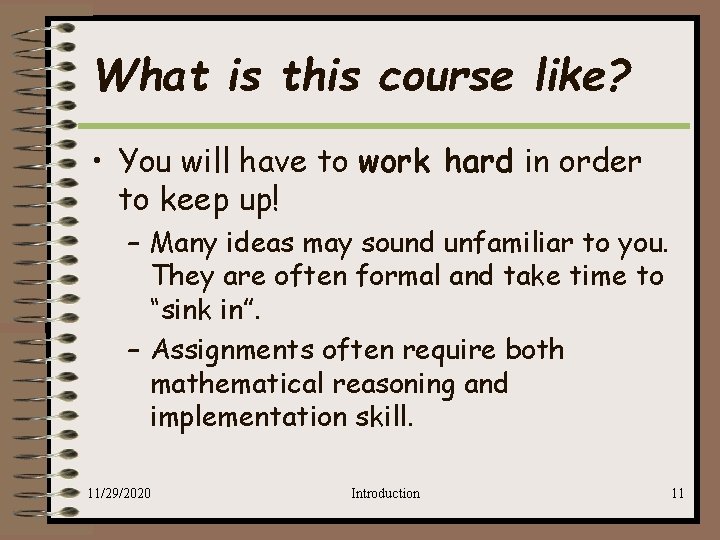 What is this course like?

• You will have to work hard in order to keep up!

– Many ideas may sound unfamiliar to you. They are often formal and take time to “sink in”.

– Assignments often require both mathematical reasoning and implementation skill.

11/29/2020 Introduction 11